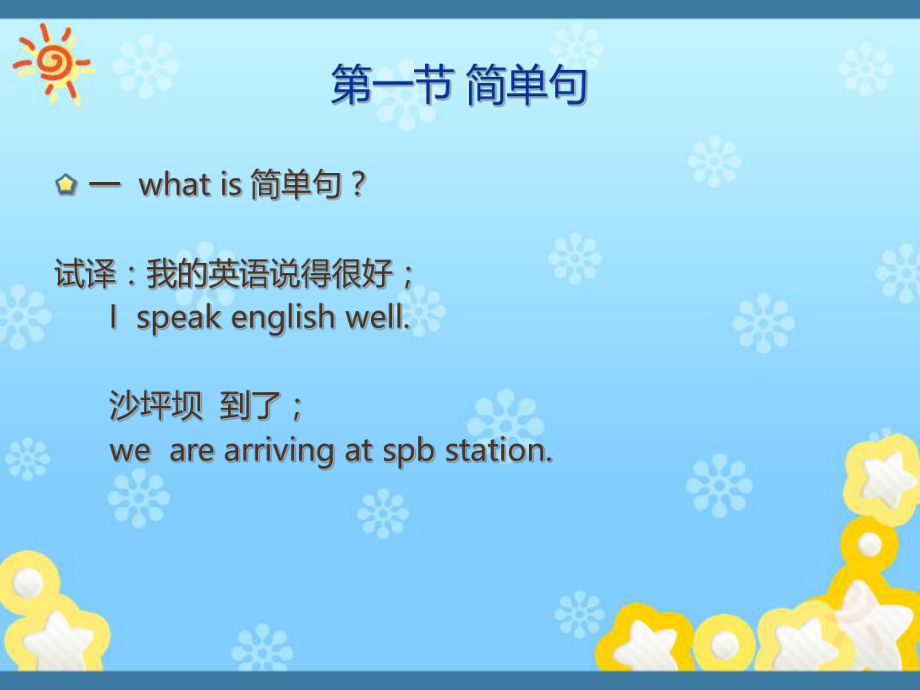 第一节 简单句

一 what is 简单句？

试译：我的英语说得很好；
I speak english well.

沙坪坝 到了；
we are arriving at spb station.